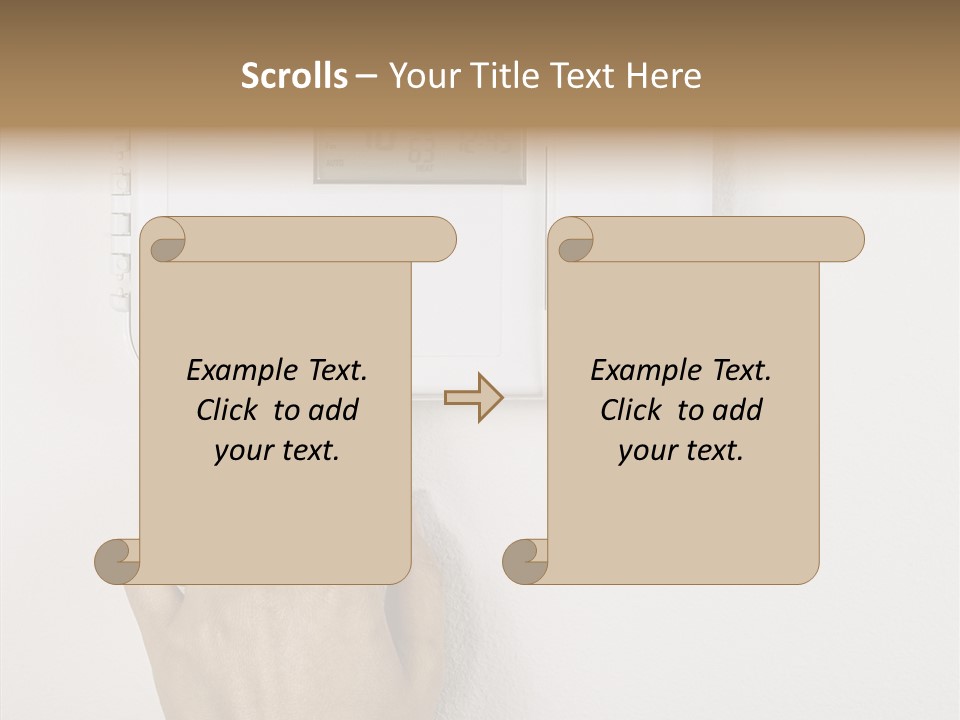 Scrolls – Your Title Text Here

Example Text. Click to add your text.

Example Text. Click to add your text.